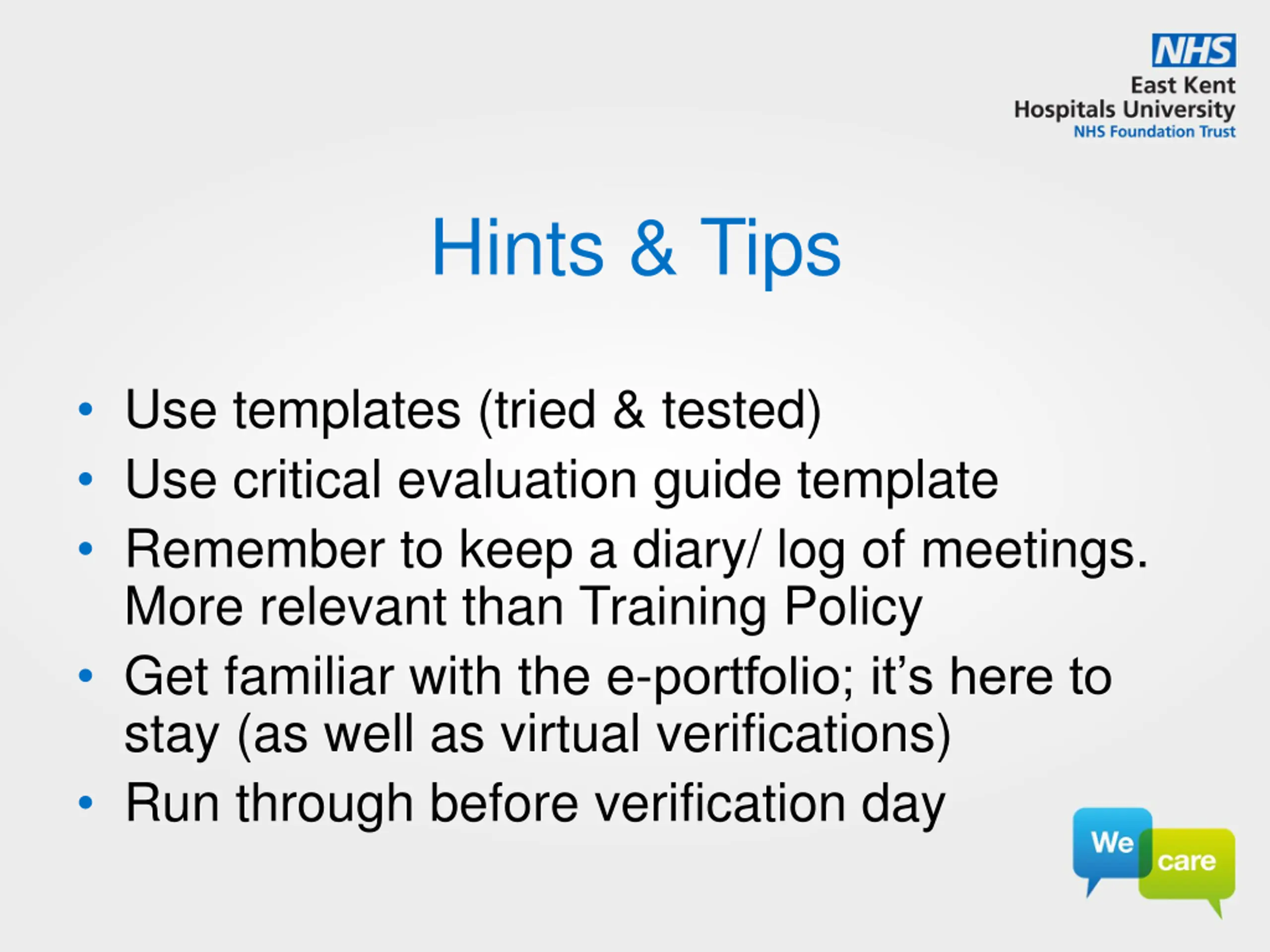 NHS
East Kent
Hospitals University
NHS Foundation Trust

Hints & Tips

• Use templates (tried & tested)
• Use critical evaluation guide template
• Remember to keep a diary/ log of meetings. More relevant than Training Policy
• Get familiar with the e-portfolio; it's here to stay (as well as virtual verifications)
• Run through before verification day

We care